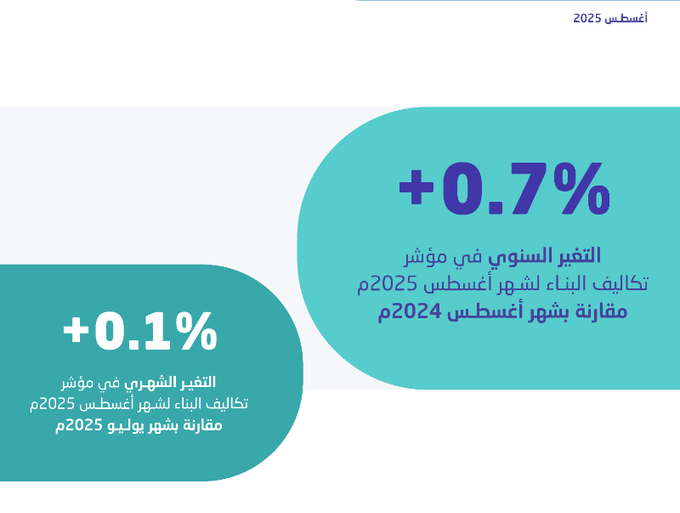 أغسطس 2025

+0.7%

التغير السنوي في مؤشر تكاليف البناء لشهر أغسطس 2025م مقارنة بشهر أغسطس 2024م

+0.1%

التغير الشهري في مؤشر تكاليف البناء لشهر أغسطس 2025م مقارنة بشهر يوليو 2025م